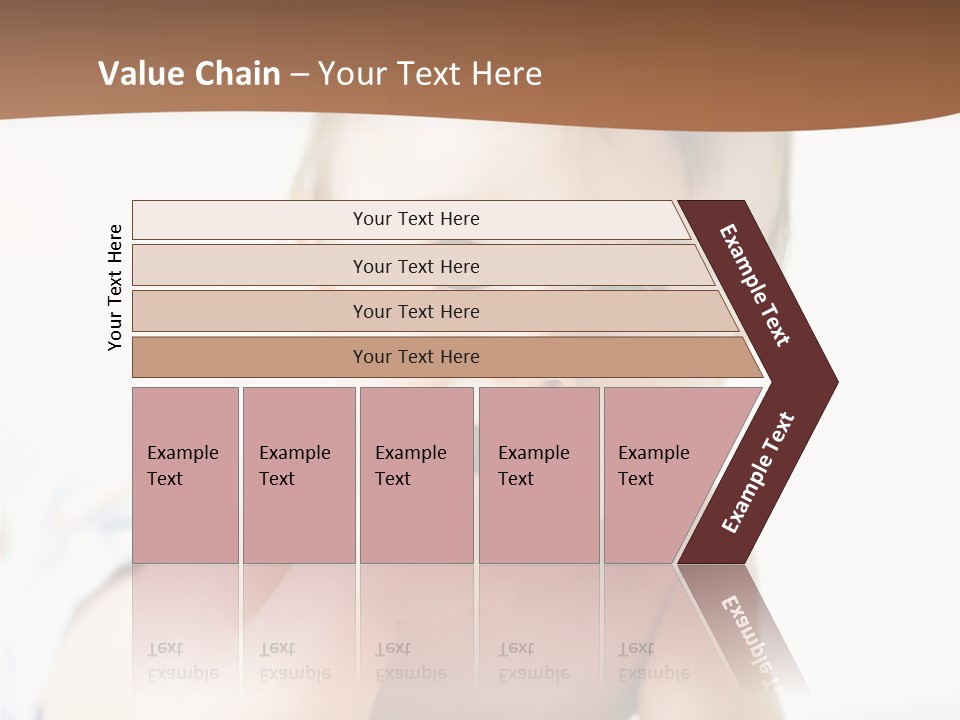 Value Chain – Your Text Here

Your Text Here

Your Text Here

Your Text Here

Your Text Here

Your Text Here

Example Text

Example Text

Example Text

Example Text

Example Text

Example Text

Example Text